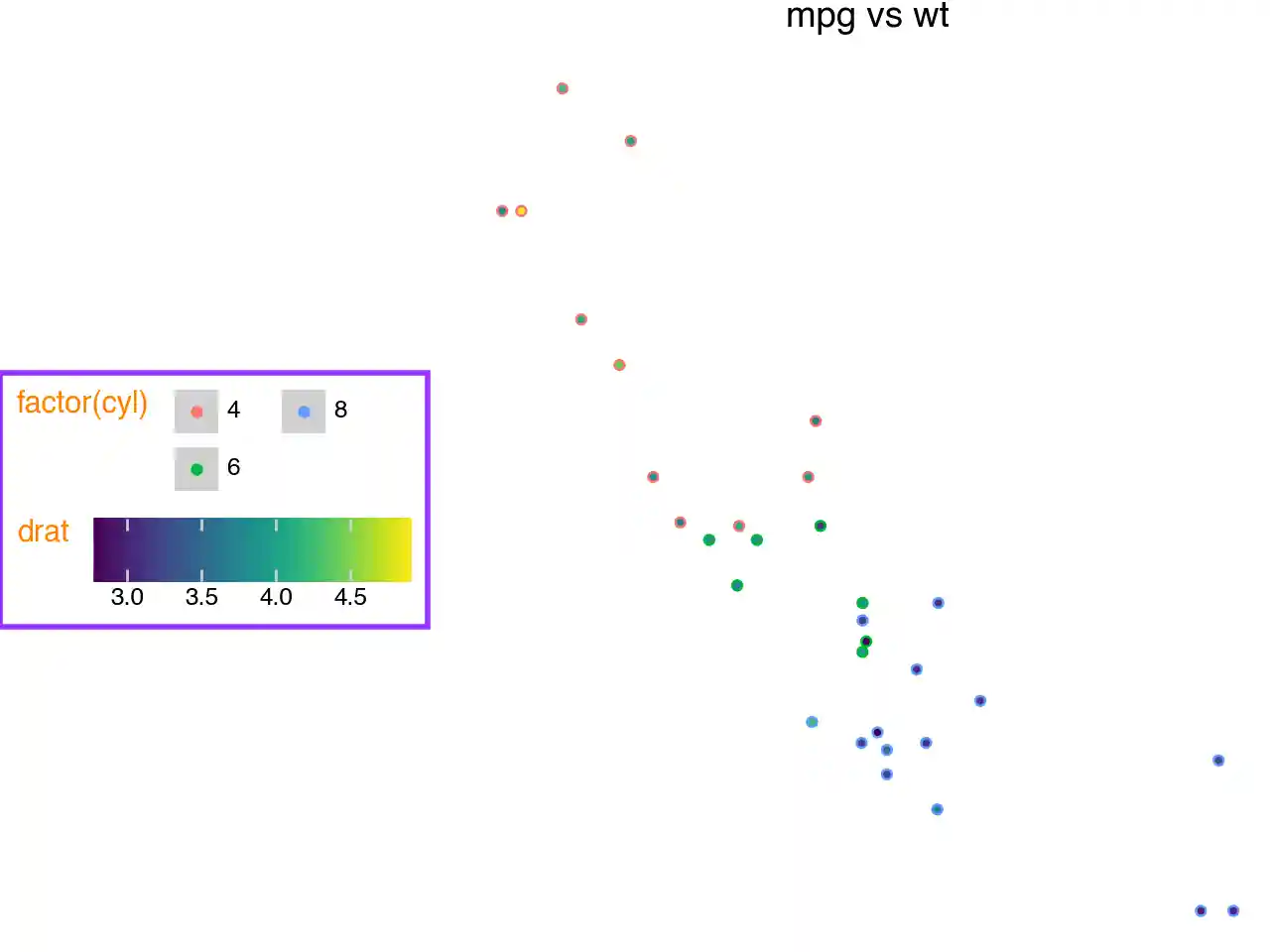 mpg vs wt

factor(cyl) 4 8 6

drat

3.0 3.5 4.0 4.5